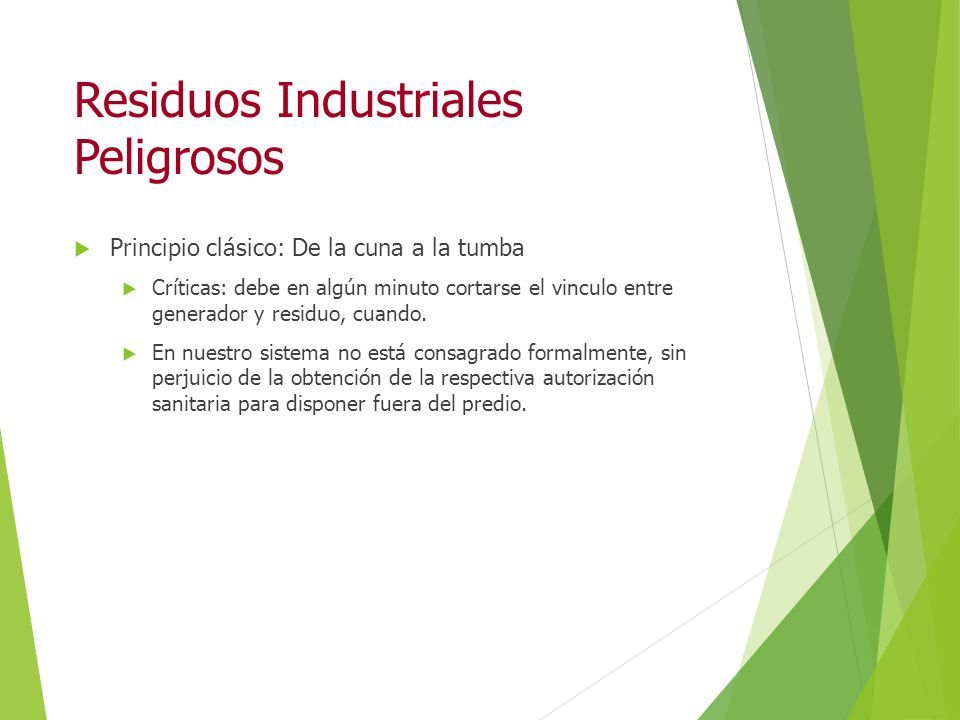 Residuos Industriales Peligrosos

Principio clásico: De la cuna a la tumba

Críticas: debe en algún minuto cortarse el vinculo entre generador y residuo, cuando.

En nuestro sistema no está consagrado formalmente, sin perjuicio de la obtención de la respectiva autorización sanitaria para disponer fuera del predio.